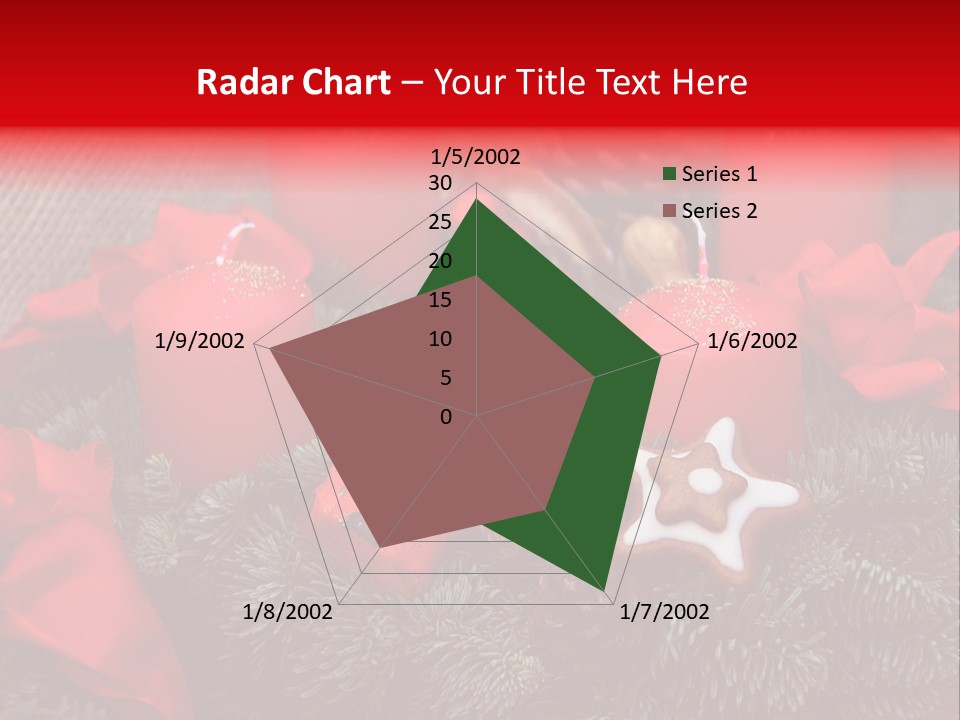 Radar Chart – Your Title Text Here

1/5/2002

30
25
20
15
10
5
0

1/6/2002

1/7/2002

1/8/2002

1/9/2002

Series 1
Series 2